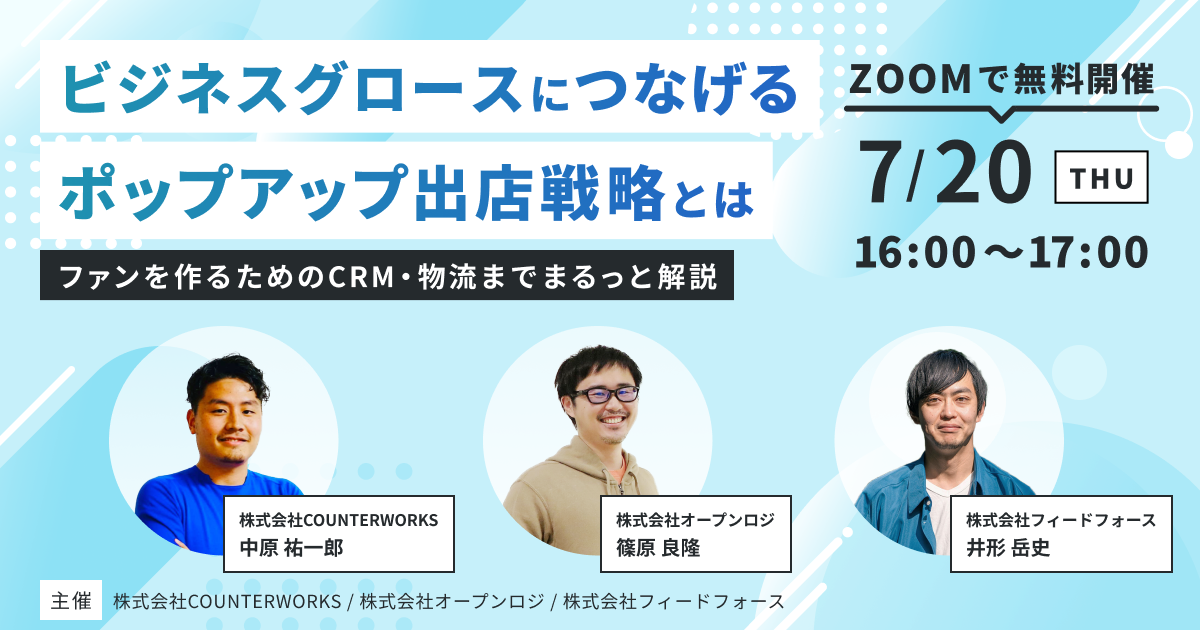 ビジネスグロースにつなげる
ポップアップ出店戦略とは

ファンを作るためのCRM・物流までまるっと解説

ZOOMで無料開催

7/20 THU

16:00〜17:00

株式会社COUNTERWORKS
中原 祐一郎

株式会社オープンロジ
篠原 良隆

株式会社フィードフォース
井形 岳史

主催 株式会社COUNTERWORKS / 株式会社オープンロジ / 株式会社フィードフォース